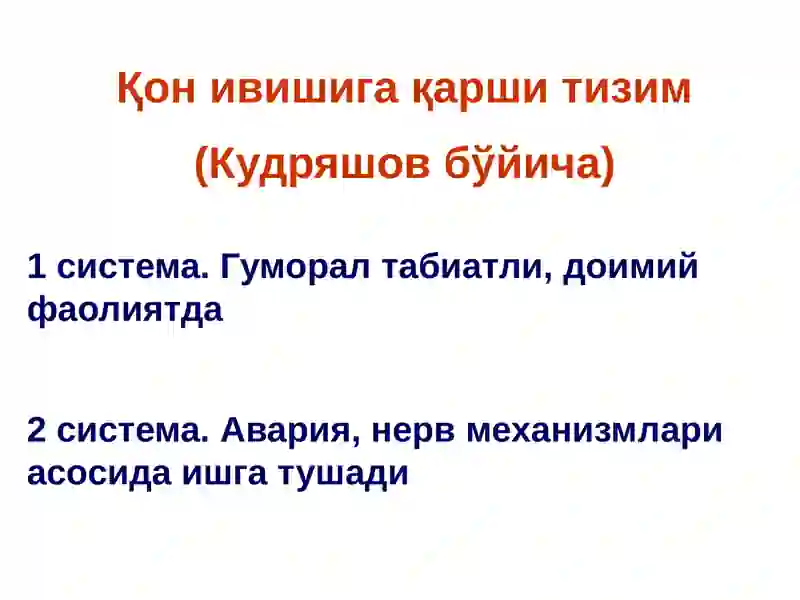 Қон ивишига қарши тизим

(Кудряшов бўйича)

1 система. Гуморал табиатли, доимий фаолиятда

2 система. Авария, нерв механизмлари асосида ишга тушади